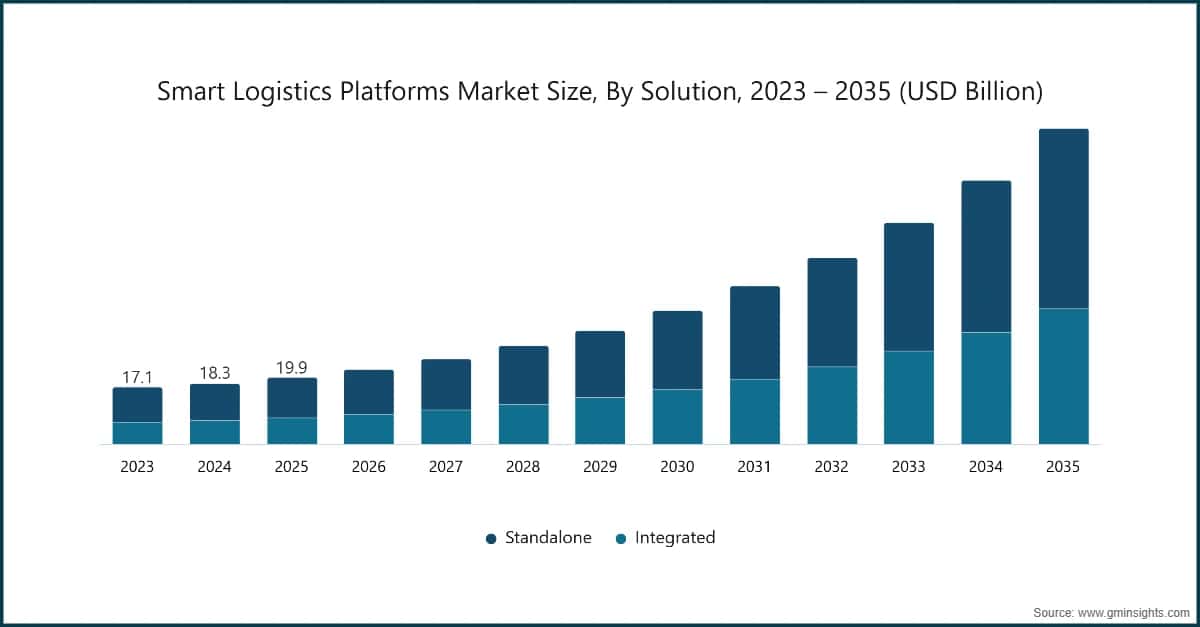 Smart Logistics Platforms Market Size, By Solution, 2023 – 2035 (USD Billion)

17.1
18.3
19.9

2023
2024
2025
2026
2027
2028
2029
2030
2031
2032
2033
2034
2035

Standalone
Integrated

Source: www.gminsights.com